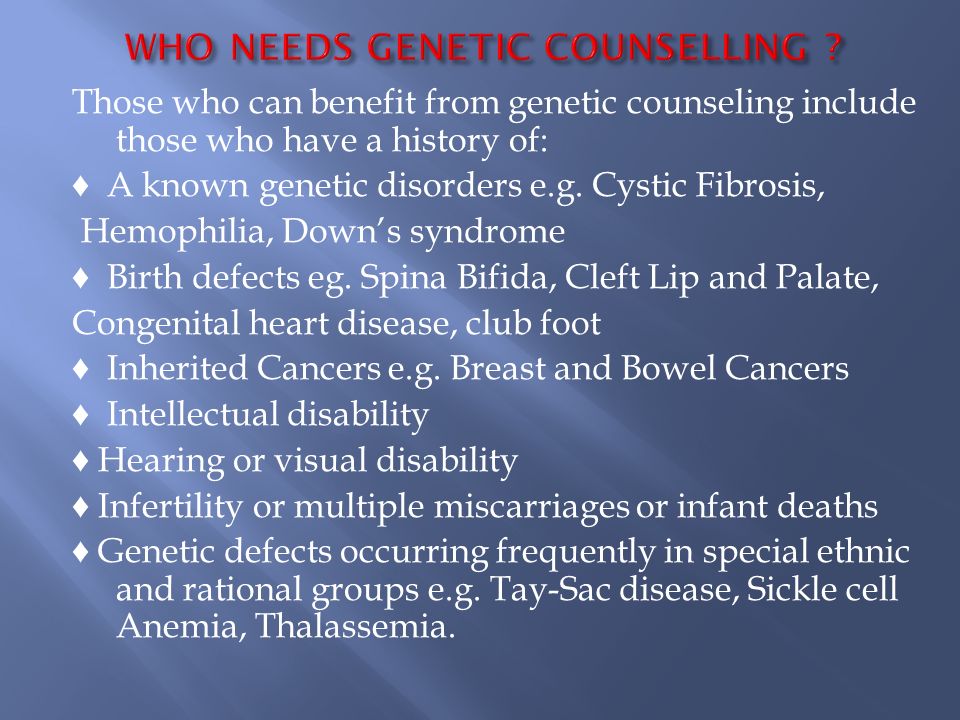 WHO NEEDS GENETIC COUNSELLING ?

Those who can benefit from genetic counseling include those who have a history of:

♦ A known genetic disorders e.g. Cystic Fibrosis, Hemophilia, Down's syndrome

♦ Birth defects eg. Spina Bifida, Cleft Lip and Palate, Congenital heart disease, club foot

♦ Inherited Cancers e.g. Breast and Bowel Cancers

♦ Intellectual disability

♦ Hearing or visual disability

♦ Infertility or multiple miscarriages or infant deaths

♦ Genetic defects occurring frequently in special ethnic and rational groups e.g. Tay-Sac disease, Sickle cell Anemia, Thalassemia.